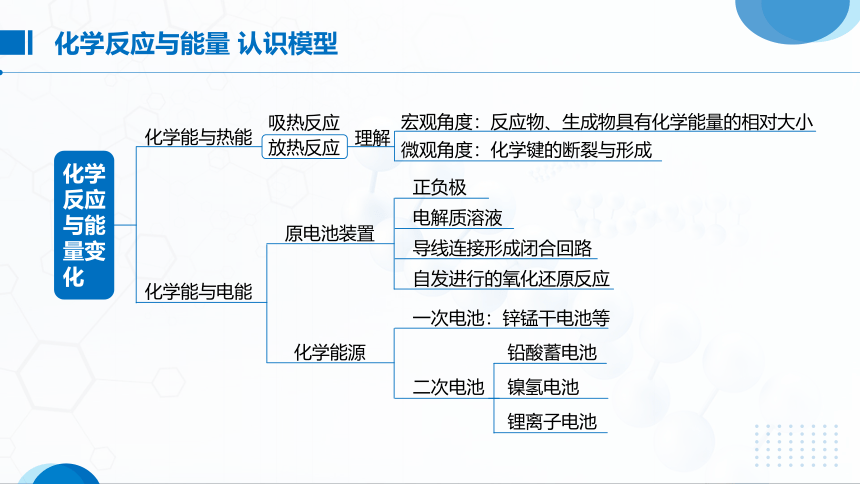 化学反应与能量 认识模型

化学反应与能量变化

化学能与热能

吸热反应

放热反应

理解

宏观角度：反应物、生成物具有化学能量的相对大小

微观角度：化学键的断裂与形成

化学能与电能

原电池装置

正负极

电解质溶液

导线连接形成闭合回路

自发进行的氧化还原反应

化学能源

一次电池：锌锰干电池等

二次电池

铅酸蓄电池

镍氢电池

锂离子电池